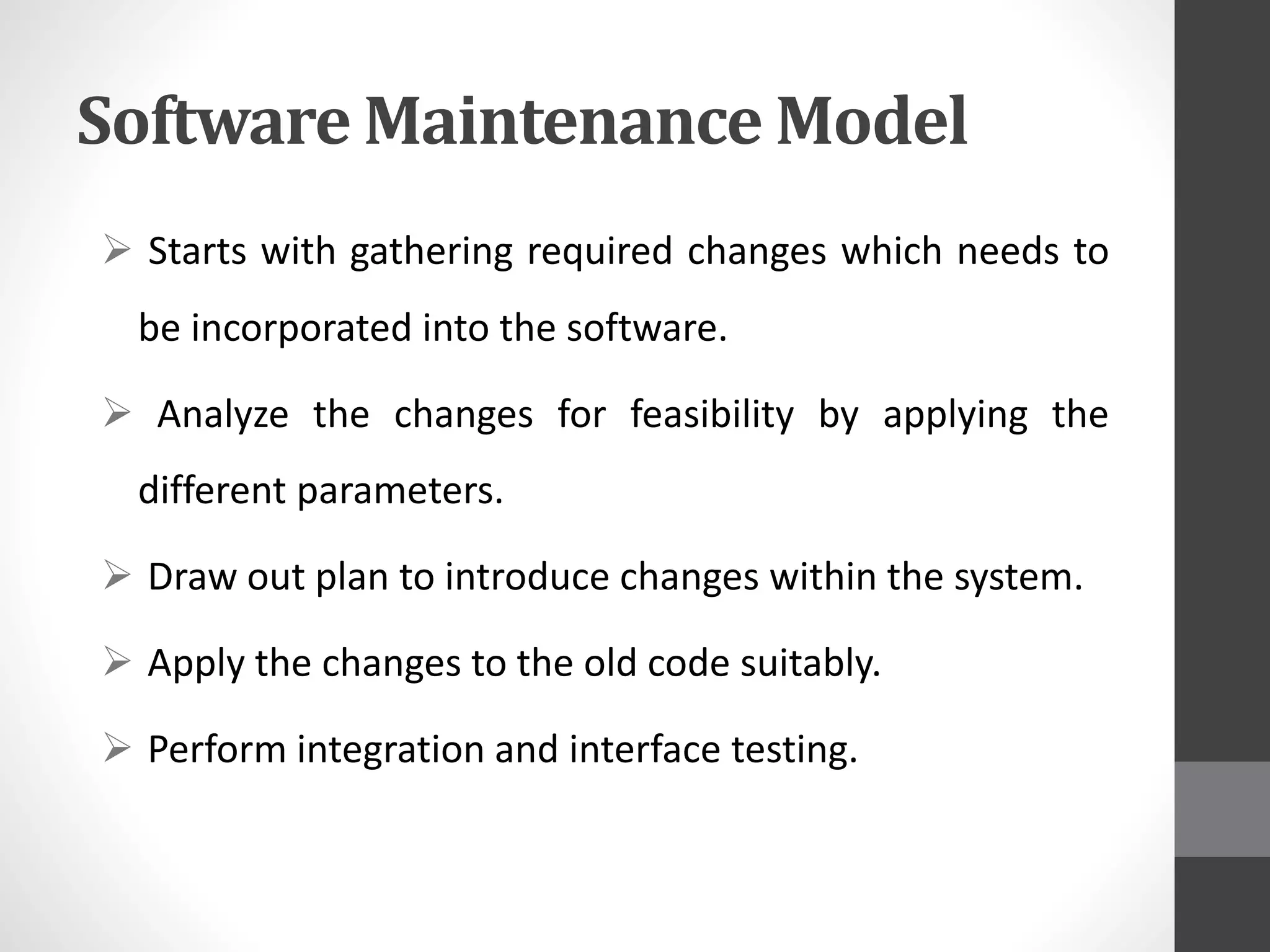 Software Maintenance Model

➢ Starts with gathering required changes which needs to be incorporated into the software.

➢ Analyze the changes for feasibility by applying the different parameters.

➢ Draw out plan to introduce changes within the system.

➢ Apply the changes to the old code suitably.

➢ Perform integration and interface testing.